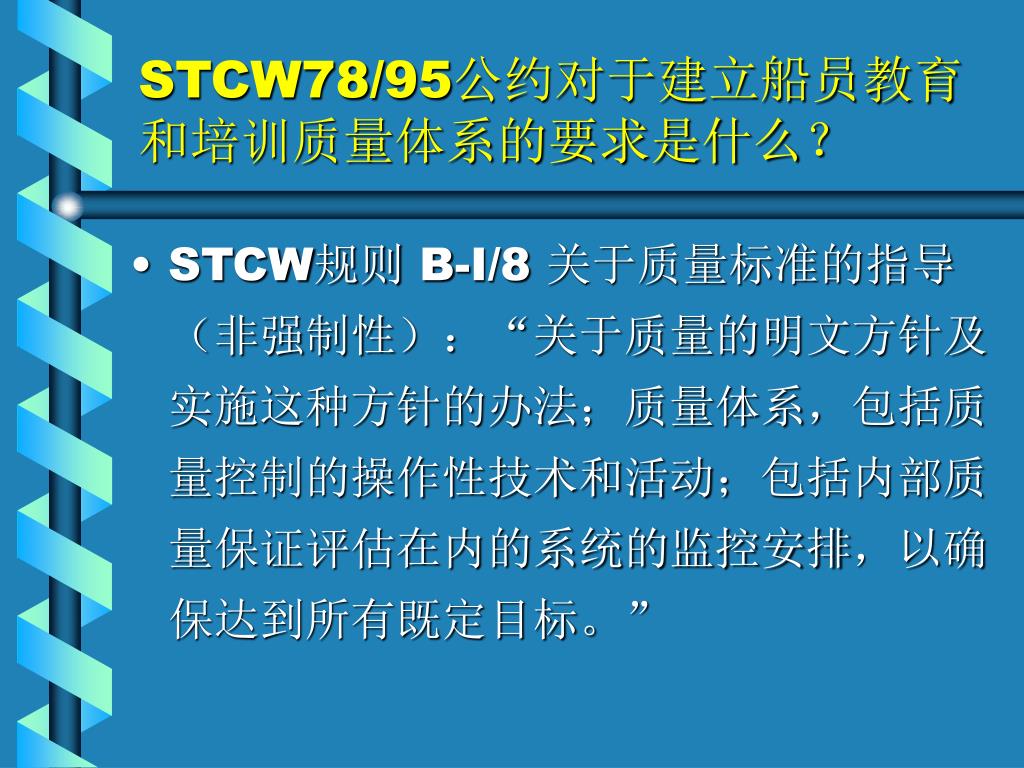 STCW78/95公约对于建立船员教育和培训质量体系的要求是什么？

• STCW规则 B-I/8 关于质量标准的指导（非强制性）：“关于质量的明文方针及实施这种方针的办法；质量体系，包括质量控制的操作性技术和活动；包括内部质量保证评估在内的系统的监控安排，以确保达到所有既定目标。”